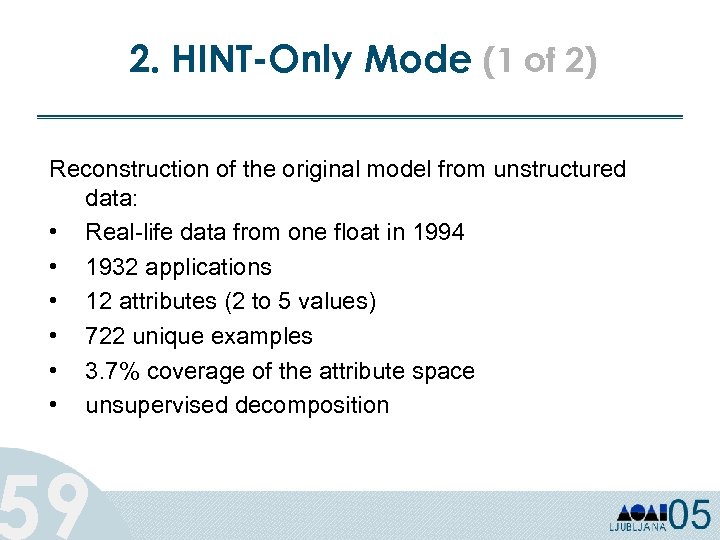 2. HINT-Only Mode (1 of 2)

Reconstruction of the original model from unstructured data:

• Real-life data from one float in 1994
• 1932 applications
• 12 attributes (2 to 5 values)
• 722 unique examples
• 3.7% coverage of the attribute space
• unsupervised decomposition

59

LJUBLJANA 05